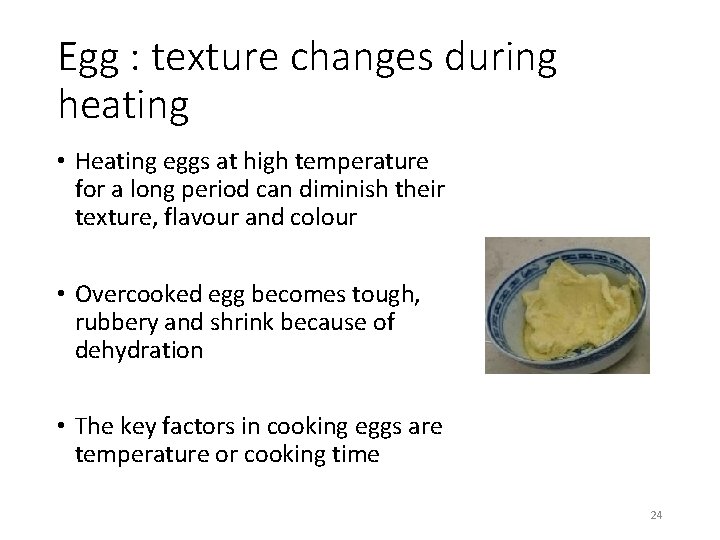 Egg : texture changes during heating

• Heating eggs at high temperature for a long period can diminish their texture, flavour and colour

• Overcooked egg becomes tough, rubbery and shrink because of dehydration

• The key factors in cooking eggs are temperature or cooking time

24